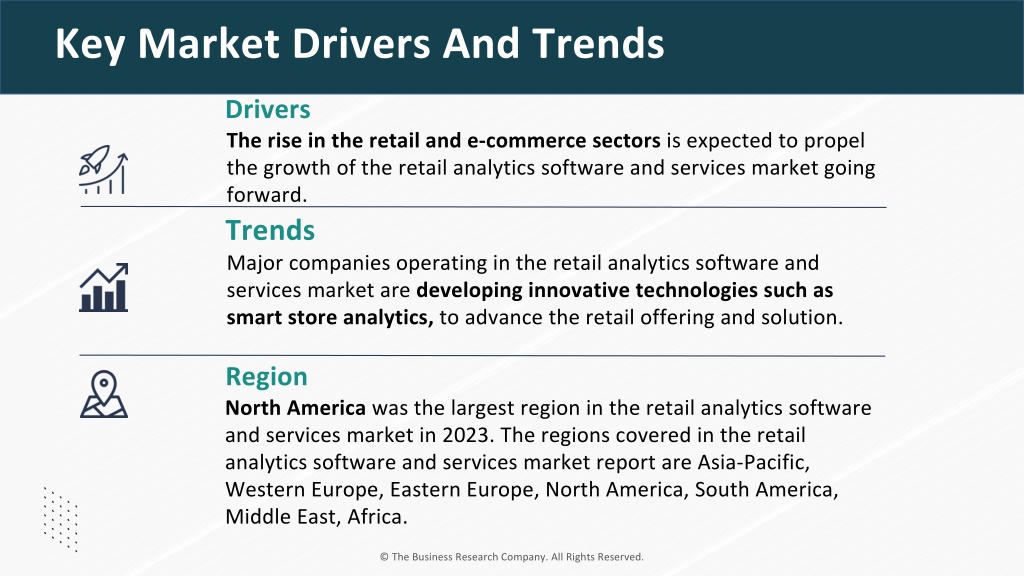 Key Market Drivers And Trends

Drivers

The rise in the retail and e-commerce sectors is expected to propel the growth of the retail analytics software and services market going forward.

Trends

Major companies operating in the retail analytics software and services market are developing innovative technologies such as smart store analytics, to advance the retail offering and solution.

Region

North America was the largest region in the retail analytics software and services market in 2023. The regions covered in the retail analytics software and services market report are Asia-Pacific, Western Europe, Eastern Europe, North America, South America, Middle East, Africa.

© The Business Research Company. All Rights Reserved.